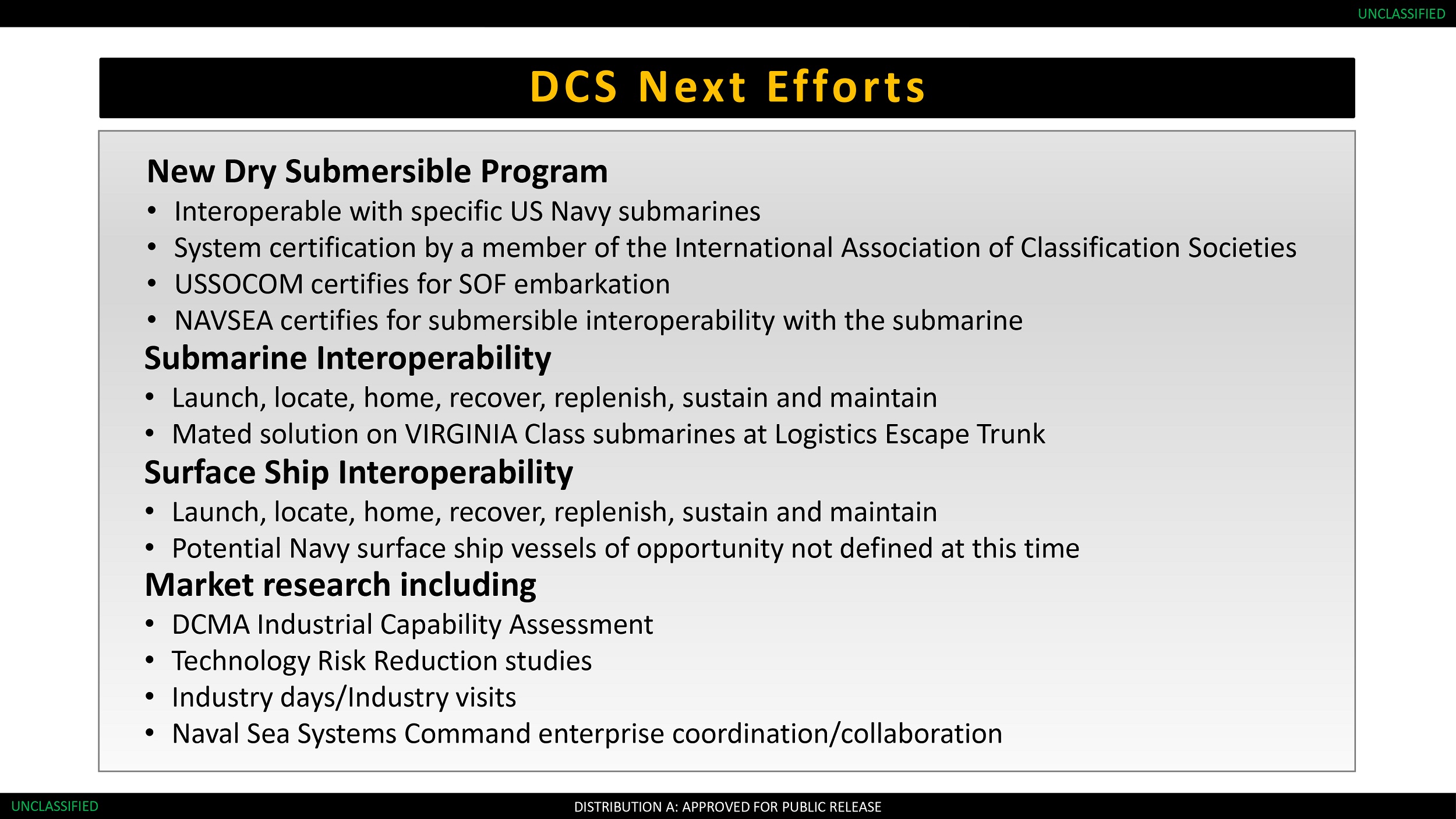 UNCLASSIFIED

DCS Next Efforts

New Dry Submersible Program
• Interoperable with specific US Navy submarines
• System certification by a member of the International Association of Classification Societies
• USSOCOM certifies for SOF embarkation
• NAVSEA certifies for submersible interoperability with the submarine

Submarine Interoperability
• Launch, locate, home, recover, replenish, sustain and maintain
• Mated solution on VIRGINIA Class submarines at Logistics Escape Trunk

Surface Ship Interoperability
• Launch, locate, home, recover, replenish, sustain and maintain
• Potential Navy surface ship vessels of opportunity not defined at this time

Market research including
• DCMA Industrial Capability Assessment
• Technology Risk Reduction studies
• Industry days/Industry visits
• Naval Sea Systems Command enterprise coordination/collaboration

UNCLASSIFIED

DISTRIBUTION A: APPROVED FOR PUBLIC RELEASE